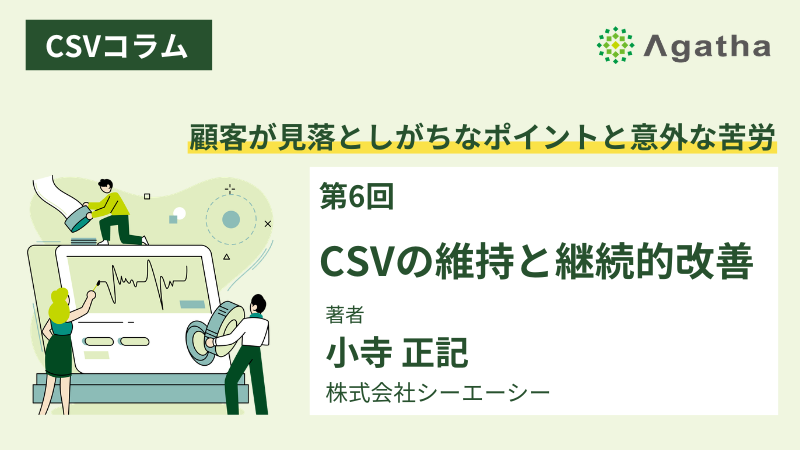 CSVコラム

Agatha

顧客が見落としがちなポイントと意外な苦労

第6回

CSVの維持と継続的改善

著者

小寺 正記

株式会社シーエーシー